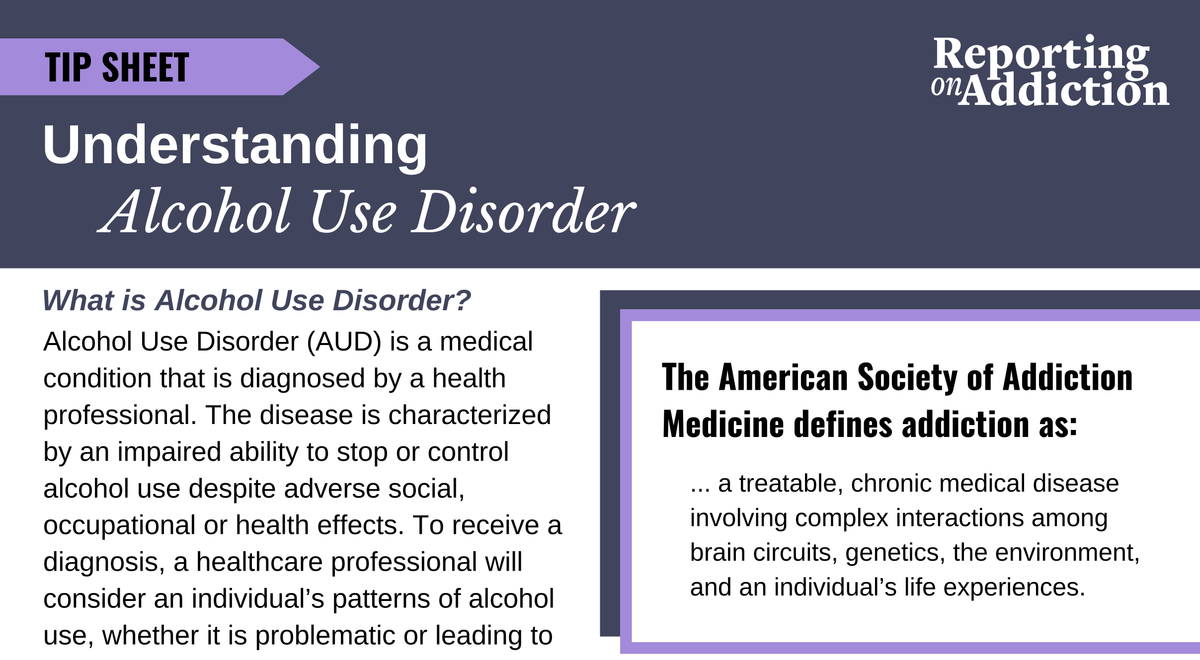 TIP SHEET

Reporting on Addiction

Understanding
Alcohol Use Disorder

What is Alcohol Use Disorder?

Alcohol Use Disorder (AUD) is a medical condition that is diagnosed by a health professional. The disease is characterized by an impaired ability to stop or control alcohol use despite adverse social, occupational or health effects. To receive a diagnosis, a healthcare professional will consider an individual's patterns of alcohol use, whether it is problematic or leading to

The American Society of Addiction Medicine defines addiction as:

... a treatable, chronic medical disease involving complex interactions among brain circuits, genetics, the environment, and an individual's life experiences.